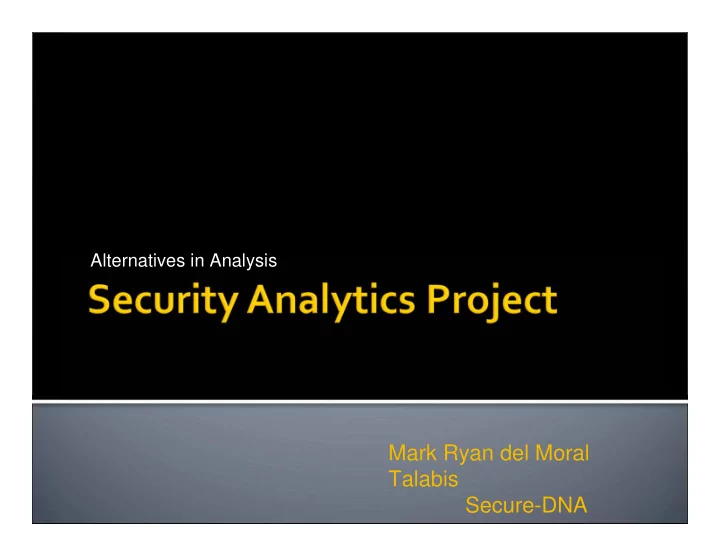 Alternatives in Analysis

Security Analytics Project

Mark Ryan del Moral Talabis
Secure-DNA